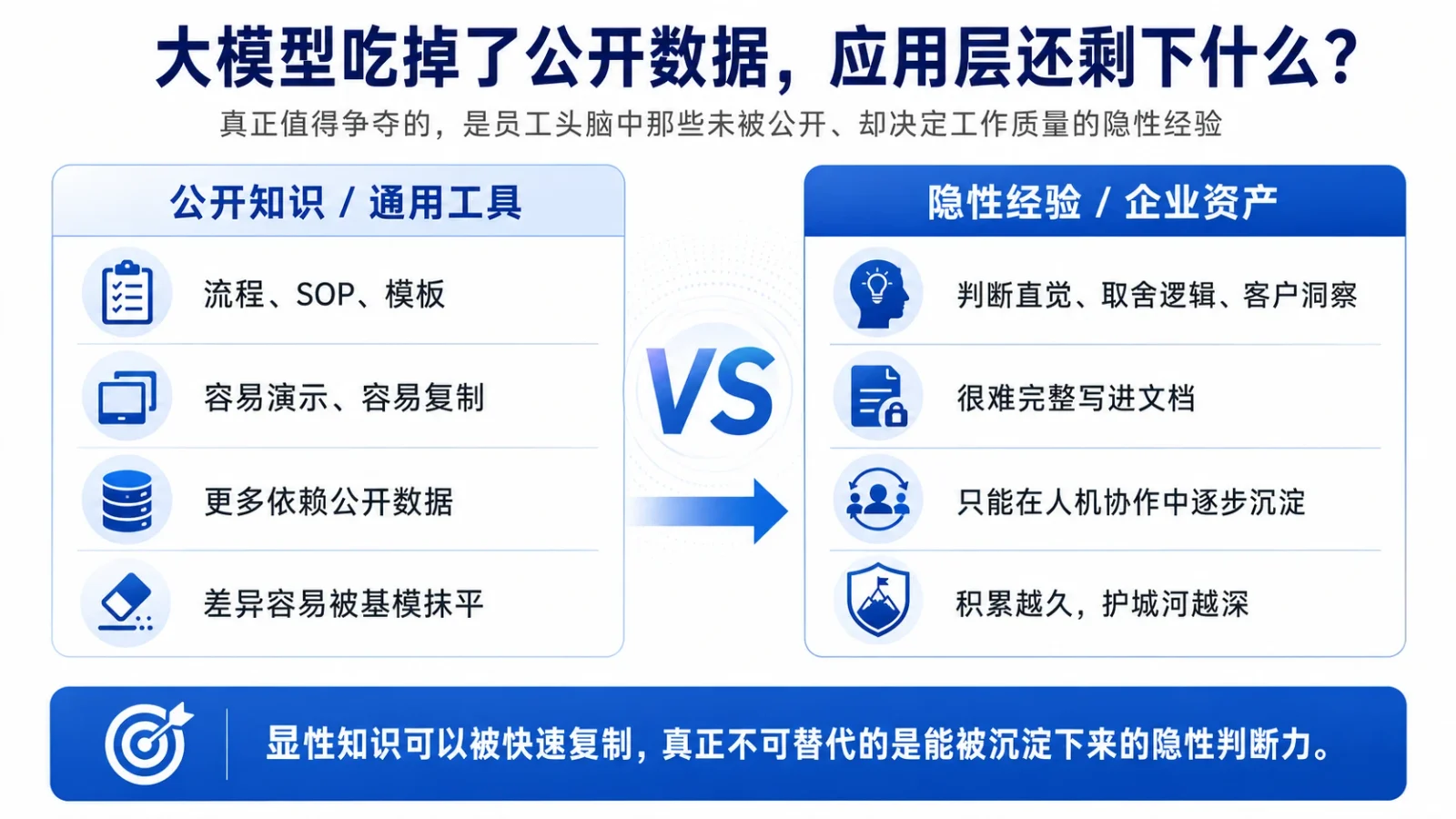 大模型吃掉了公开数据，应用层还剩下什么？

真正值得争夺的，是员工头脑中那些未被公开、却决定工作质量的隐性经验

公开知识 / 通用工具

流程、SOP、模板

容易演示、容易复制

更多依赖公开数据

差异容易被基模抹平

VS

隐性经验 / 企业资产

判断直觉、取舍逻辑、客户洞察

很难完整写进文档

只能在人机协作中逐步沉淀

积累越久，护城河越深

显性知识可以被快速复制，真正不可替代的是能被沉淀下来的隐性判断力。